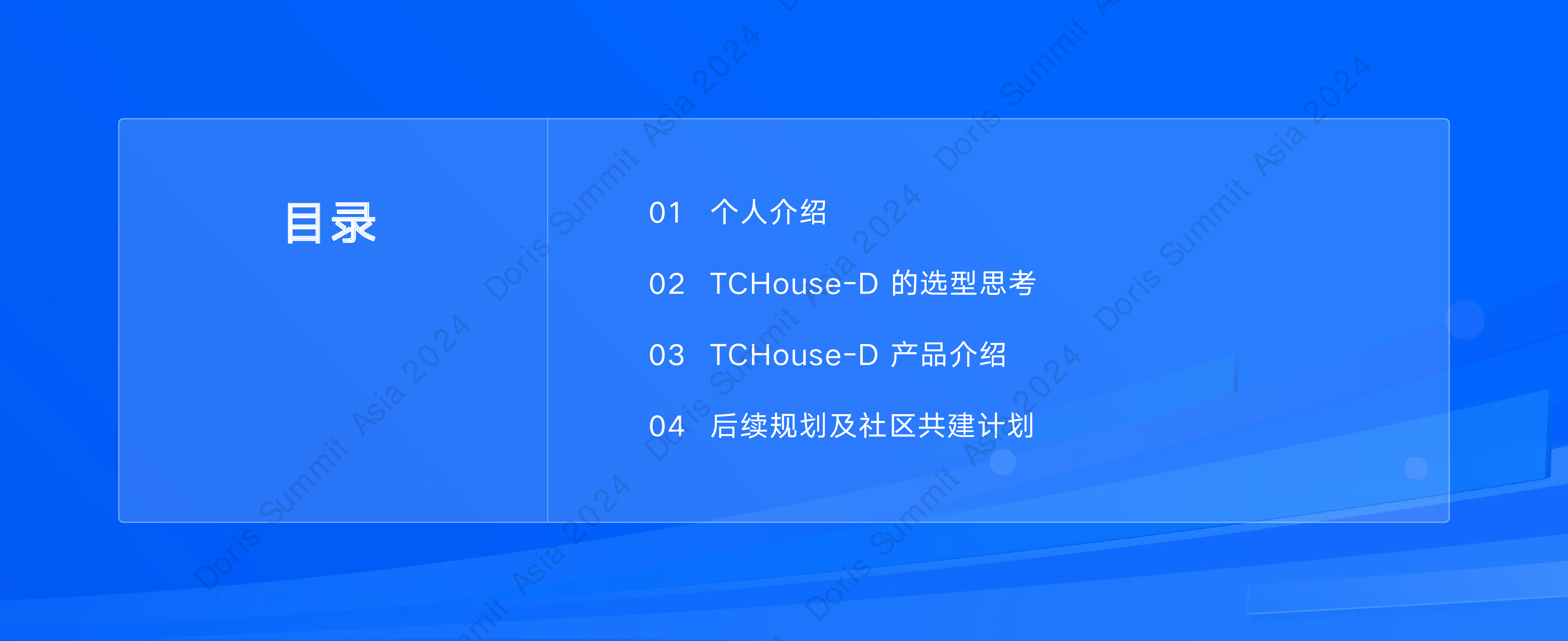 目录

01 个人介绍

02 TCHouse-D 的选型思考

03 TCHouse-D 产品介绍

04 后续规划及社区共建计划

Doris Summit Asia 2024